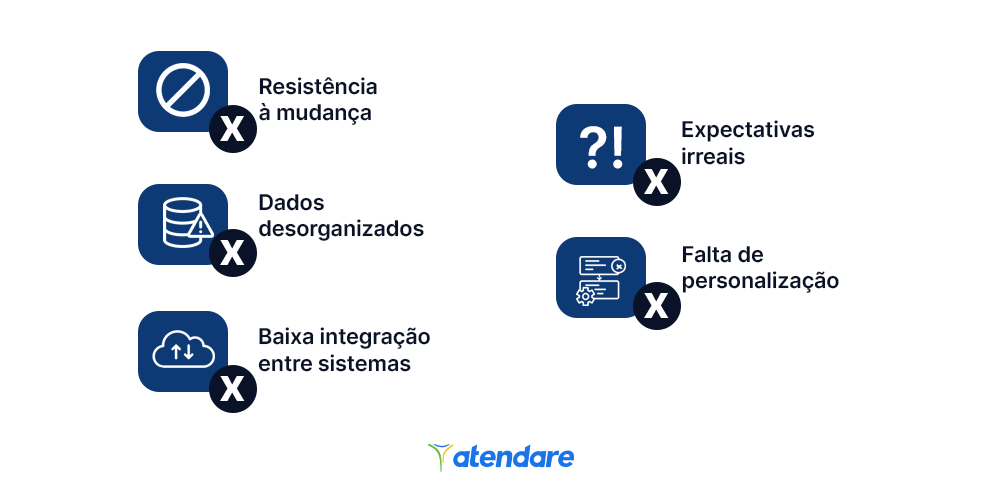 X
Resistência à mudança

X
Dados desorganizados

X
Baixa integração entre sistemas

?!
X
Expectativas irreais

X
Falta de personalização

atendare